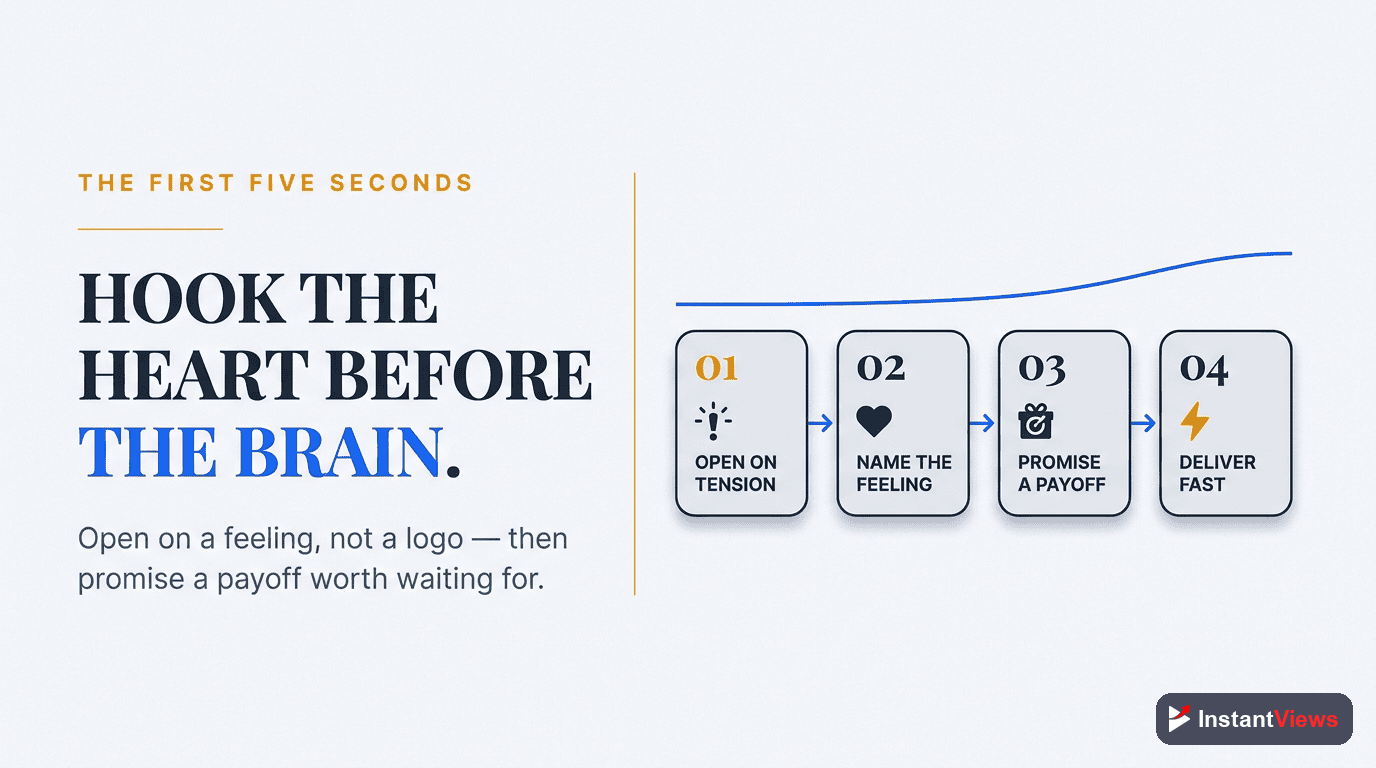 THE FIRST FIVE SECONDS

HOOK THE HEART BEFORE THE BRAIN.

Open on a feeling, not a logo — then promise a payoff worth waiting for.

01
OPEN ON TENSION

02
NAME THE FEELING

03
PROMISE A PAYOFF

04
DELIVER FAST

InstantViews